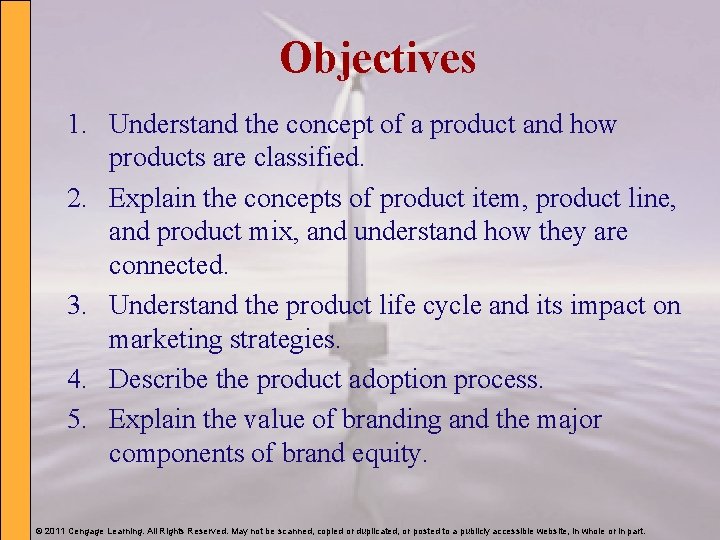 Objectives

1. Understand the concept of a product and how products are classified.
2. Explain the concepts of product item, product line, and product mix, and understand how they are connected.
3. Understand the product life cycle and its impact on marketing strategies.
4. Describe the product adoption process.
5. Explain the value of branding and the major components of brand equity.

© 2011 Cengage Learning. All Rights Reserved. May not be scanned, copied or duplicated, or posted to a publicly accessible website, in whole or in part.